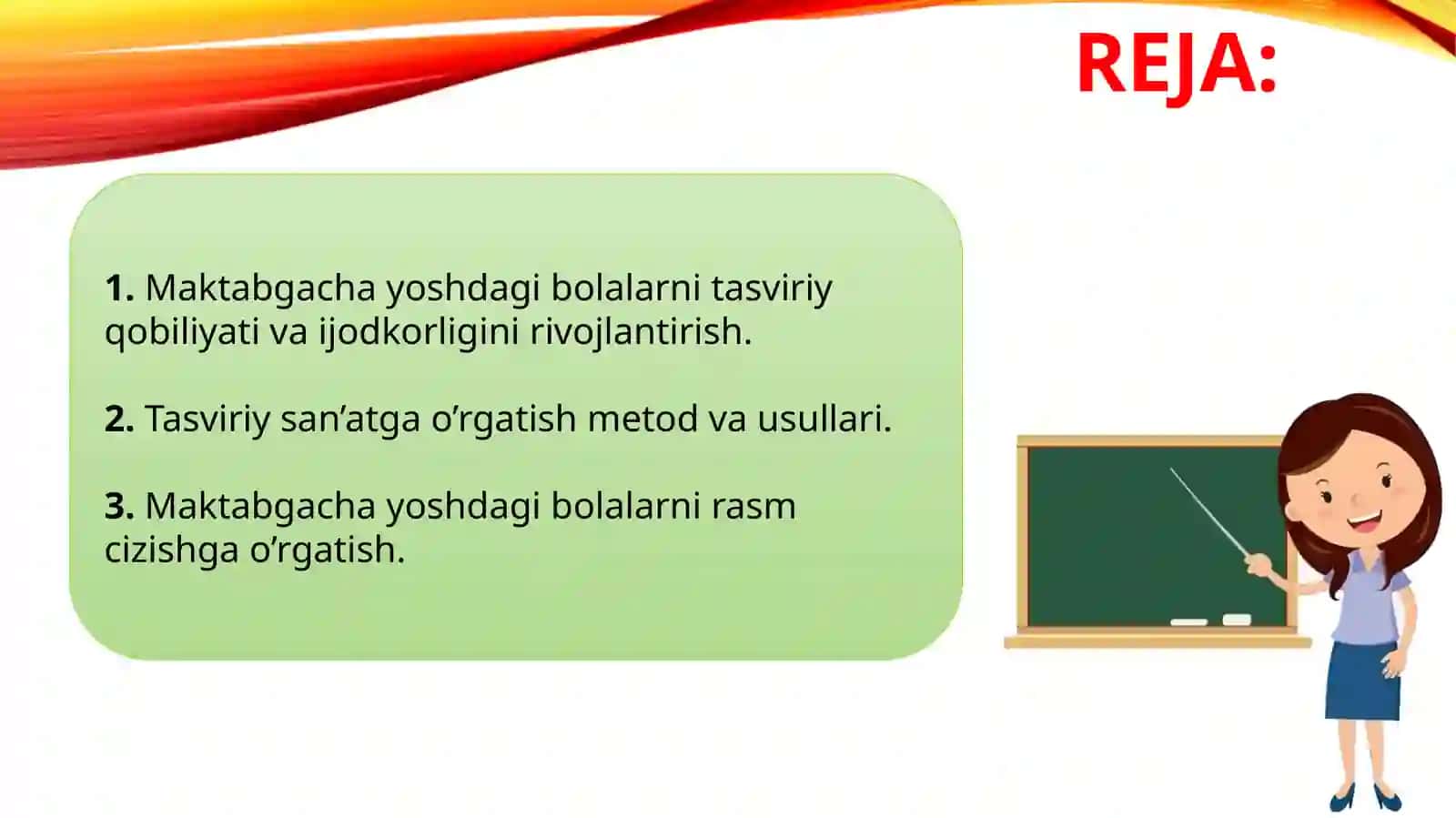 REJA:

1. Maktabgacha yoshdagi bolalarni tasviriy qobiliyati va ijodkorligini rivojlantirish.

2. Tasviriy san’atga o’rgatish metod va usullari.

3. Maktabgacha yoshdagi bolalarni rasm cizishga o’rgatish.